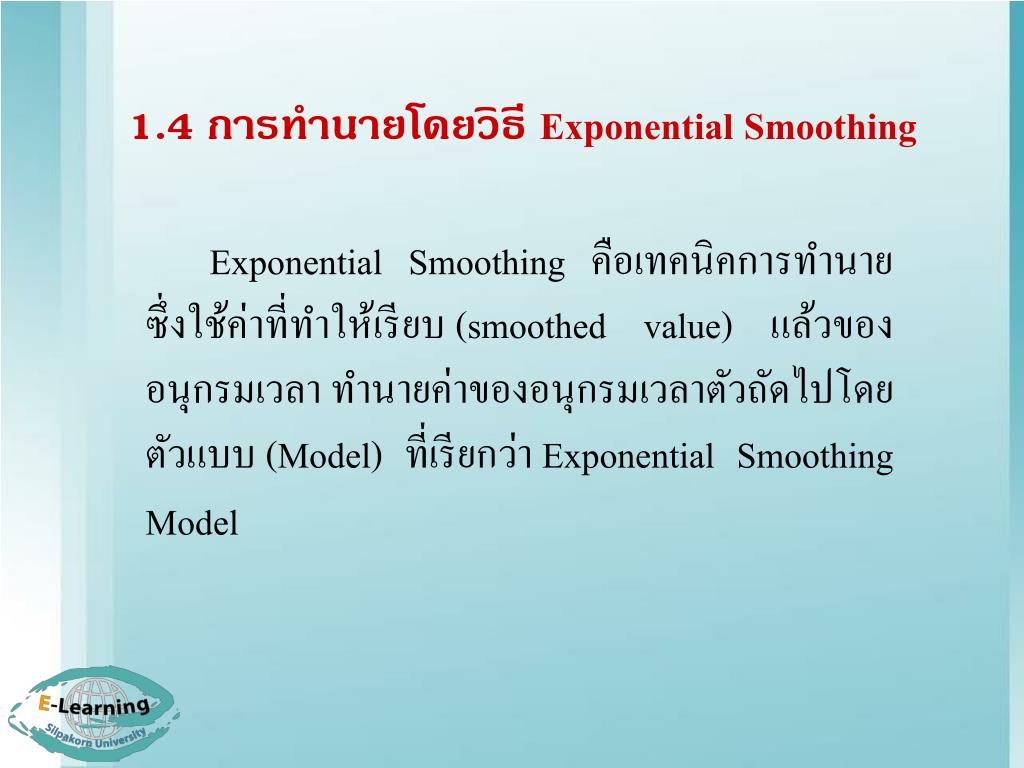 1.4 การทำนายโดยวิธี Exponential Smoothing

Exponential Smoothing คือเทคนิคการทำนาย ซึ่งใช้ค่าที่ทำให้เรียบ (smoothed value) แล้วของอนุกรมเวลา ทำนายค่าของอนุกรมเวลาตัวถัดไปโดยตัวแบบ (Model) ที่เรียกว่า Exponential Smoothing Model

E-Learning
Silpakorn University